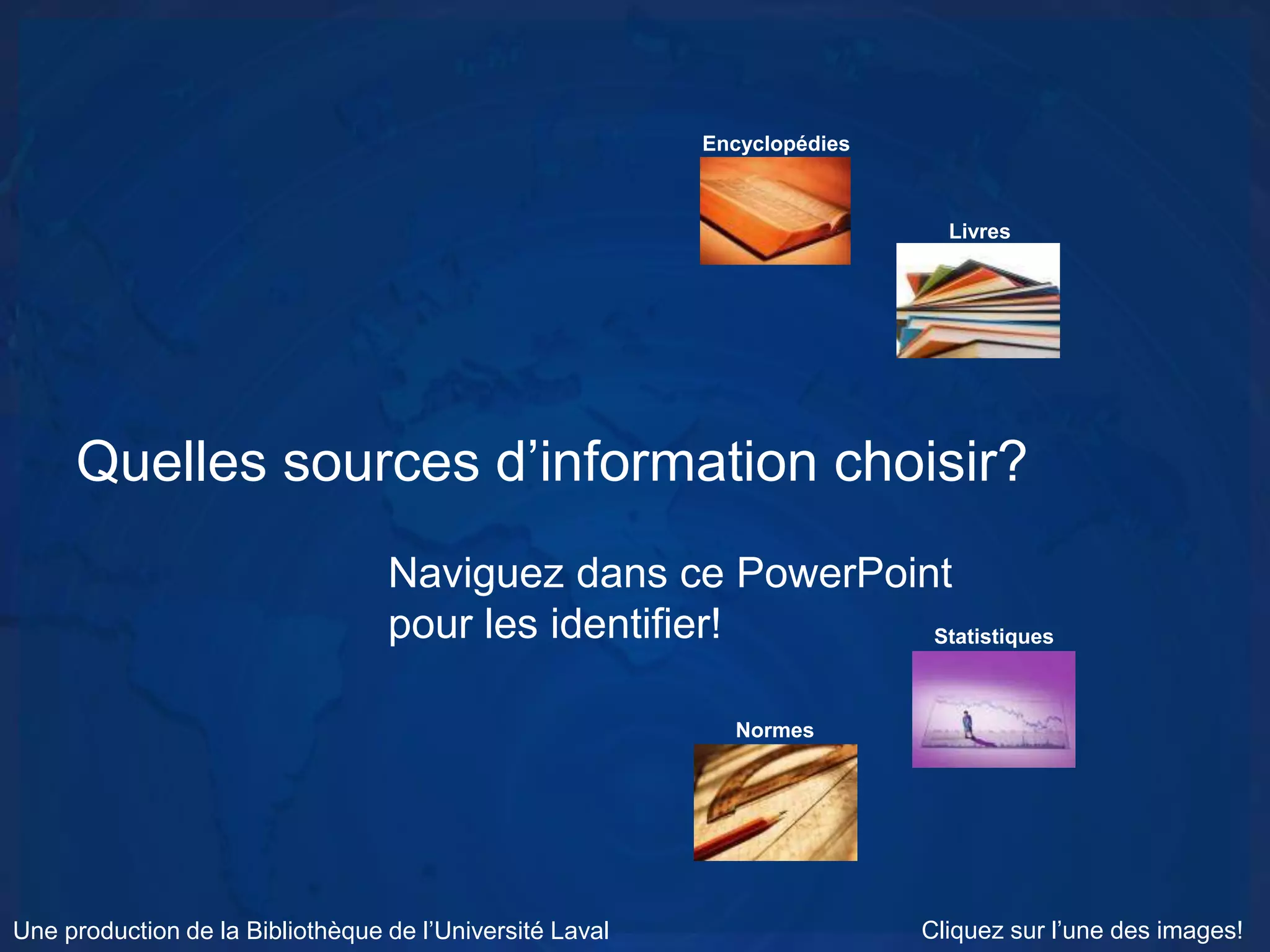 Encyclopédies

Livres

Quelles sources d’information choisir?

Naviguez dans ce PowerPoint pour les identifier!

Statistiques

Normes

Une production de la Bibliothèque de l’Université Laval

Cliquez sur l’une des images!